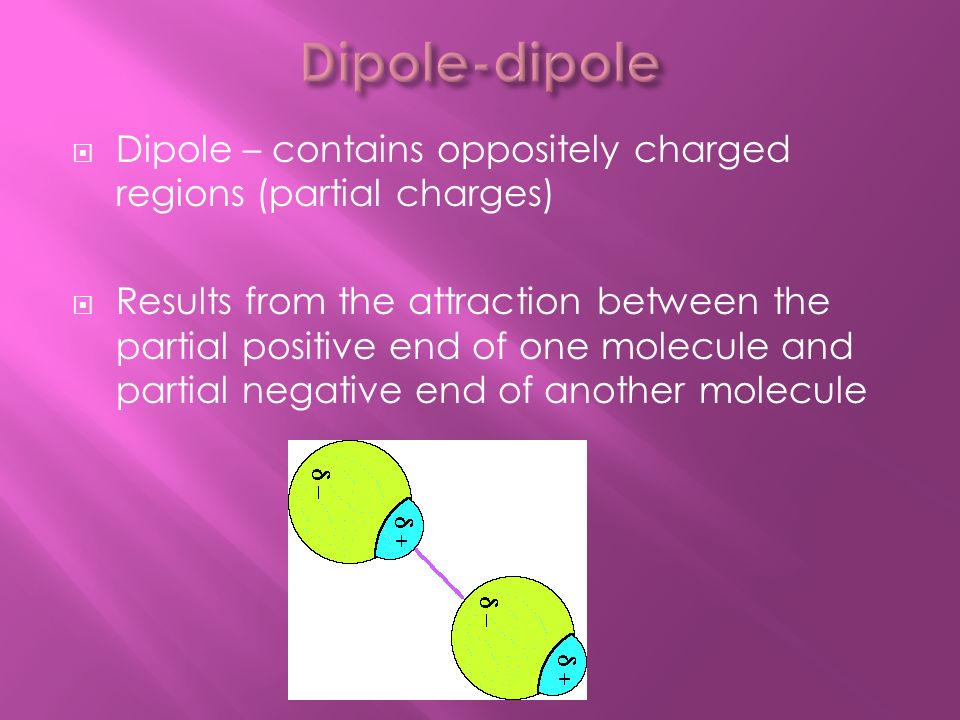 Dipole-dipole

Dipole – contains oppositely charged regions (partial charges)

Results from the attraction between the partial positive end of one molecule and partial negative end of another molecule

$\delta-$

$\delta+$

$\delta-$

$\delta+$